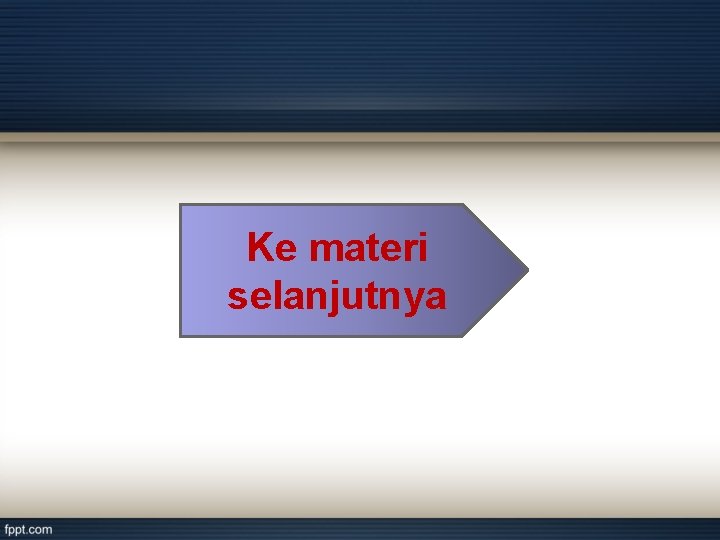 Ke materi selanjutnya

fppt.com